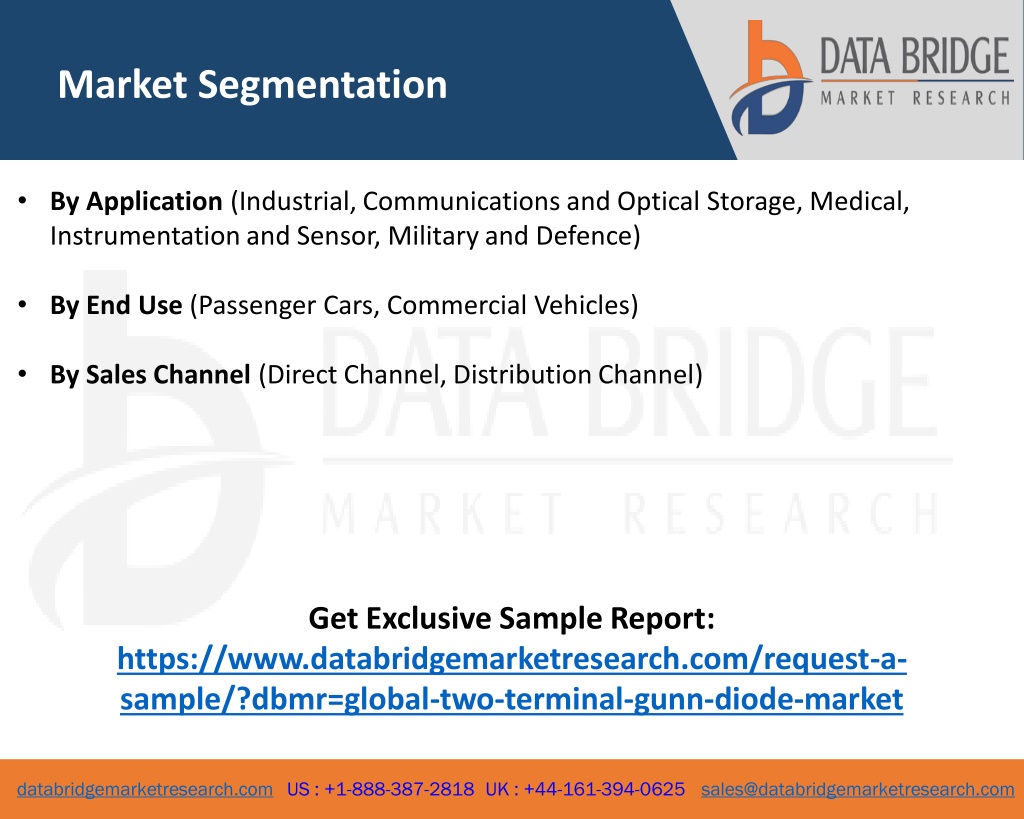 Market Segmentation

DATA BRIDGE
MARKET RESEARCH

• By Application (Industrial, Communications and Optical Storage, Medical, Instrumentation and Sensor, Military and Defence)

• By End Use (Passenger Cars, Commercial Vehicles)

• By Sales Channel (Direct Channel, Distribution Channel)

DATA BRIDGE
MARKET RESEARCH

Get Exclusive Sample Report:
https://www.databridgemarketresearch.com/request-a-sample/?dbmr=global-two-terminal-gunn-diode-market

databridgemarketresearch.com US : +1-888-387-2818 UK : +44-161-394-0625 sales@databridgemarketresearch.com